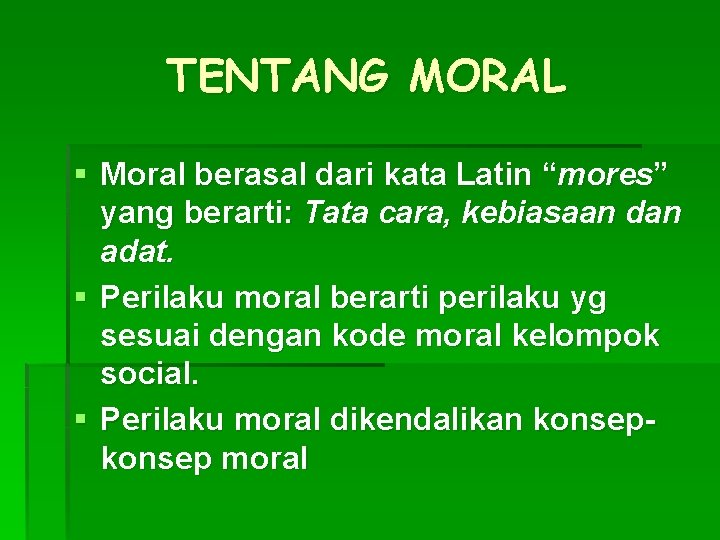 TENTANG MORAL

▪ Moral berasal dari kata Latin “mores” yang berarti: Tata cara, kebiasaan dan adat.

▪ Perilaku moral berarti perilaku yg sesuai dengan kode moral kelompok social.

▪ Perilaku moral dikendalikan konsep-konsep moral